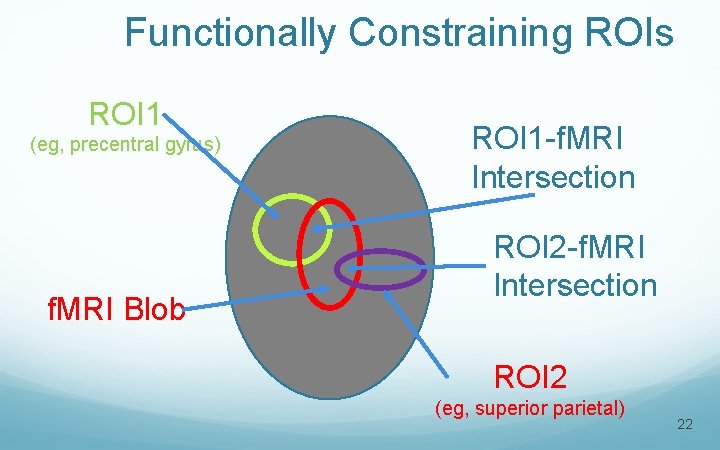 Functionally Constraining ROIs

ROI1
(eg, precentral gyrus)

ROI1-fMRI Intersection

ROI2-fMRI Intersection

fMRI Blob

ROI2
(eg, superior parietal)

22